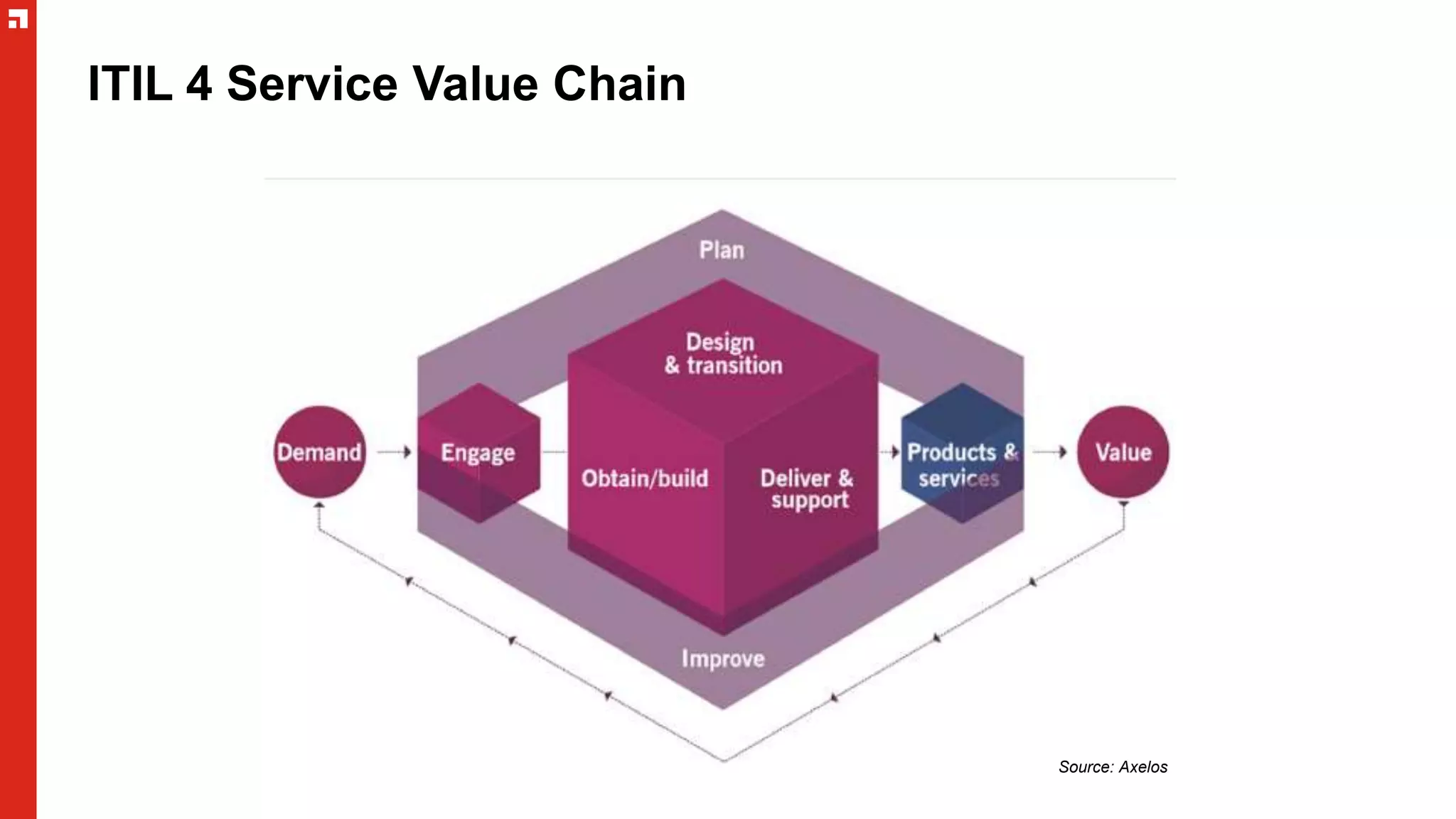 ITIL 4 Service Value Chain

Plan

Design & transition

Demand

Engage

Obtain/build

Deliver & support

Products & services

Value

Improve

Source: Axelos